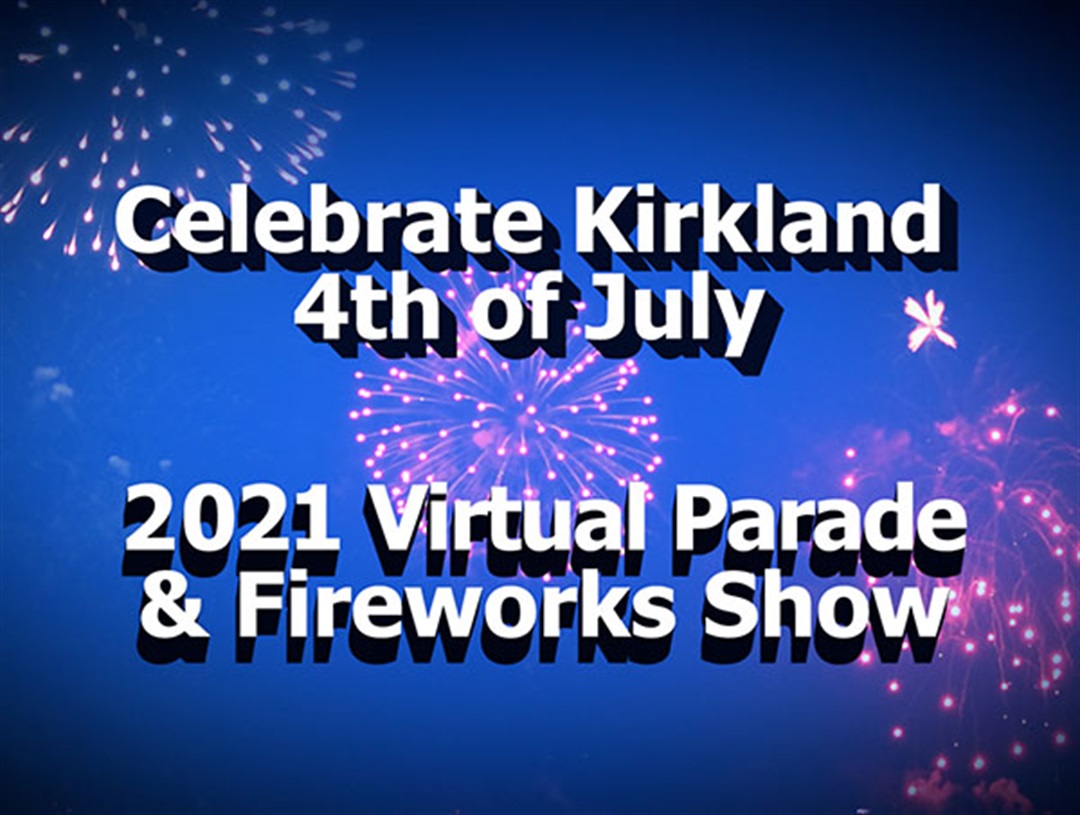 Celebrate Kirkland
4th of July

2021 Virtual Parade
& Fireworks Show